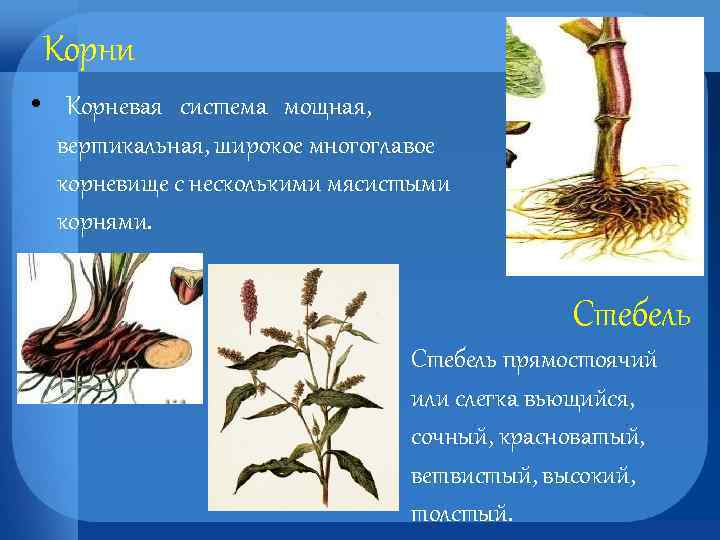 Корни

• Корневая система мощная, вертикальная, широкое многоглавое корневище с несколькими мясистыми корнями.

Стебель

Стебель прямостоячий или слегка вьющийся, сочный, красноватый, ветвистый, высокий, толстый.